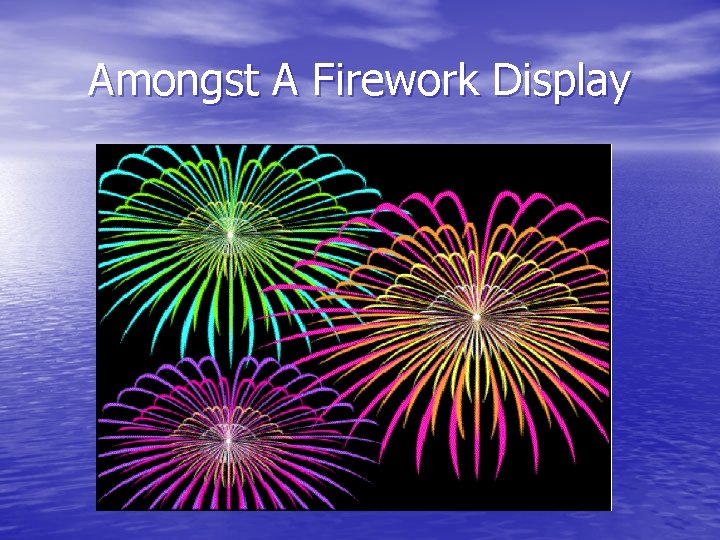 Amongst A Firework Display